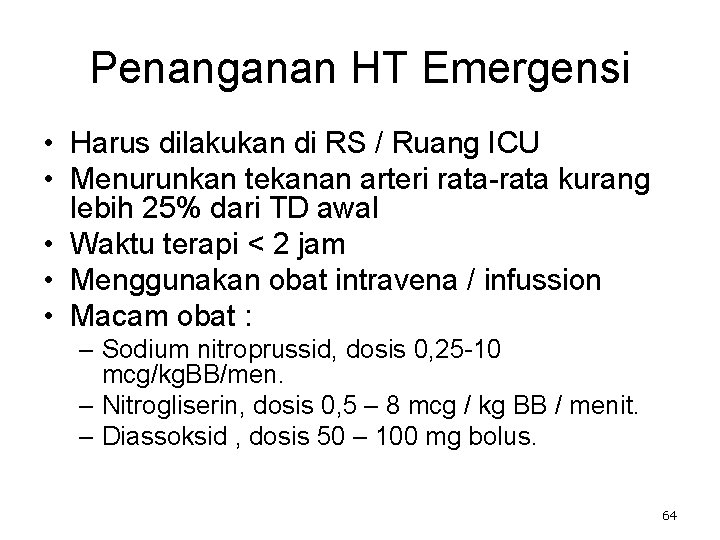 Penanganan HT Emergensi

• Harus dilakukan di RS / Ruang ICU
• Menurunkan tekanan arteri rata-rata kurang lebih 25% dari TD awal
• Waktu terapi < 2 jam
• Menggunakan obat intravena / infussion
• Macam obat :
 – Sodium nitroprussid, dosis 0,25-10 mcg/kgBB/men.
 – Nitrogliserin, dosis 0,5 – 8 mcg / kg BB / menit.
 – Diassoksid , dosis 50 – 100 mg bolus.

64